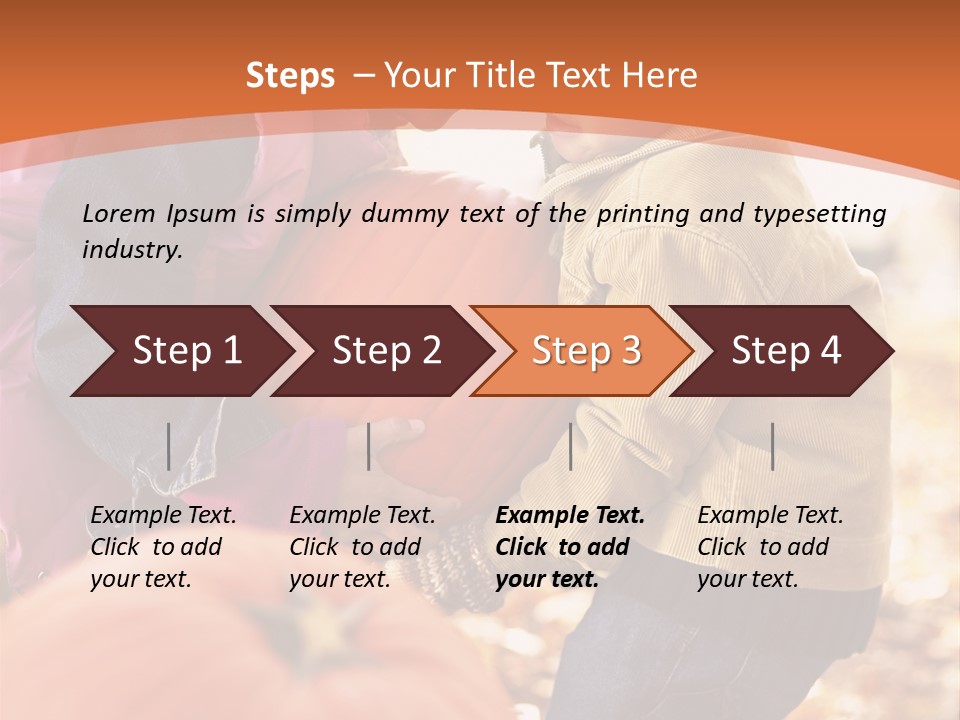 Steps – Your Title Text Here

Lorem Ipsum is simply dummy text of the printing and typesetting industry.

Step 1

Step 2

Step 3

Step 4

Example Text. Click to add your text.

Example Text. Click to add your text.

Example Text. Click to add your text.

Example Text. Click to add your text.